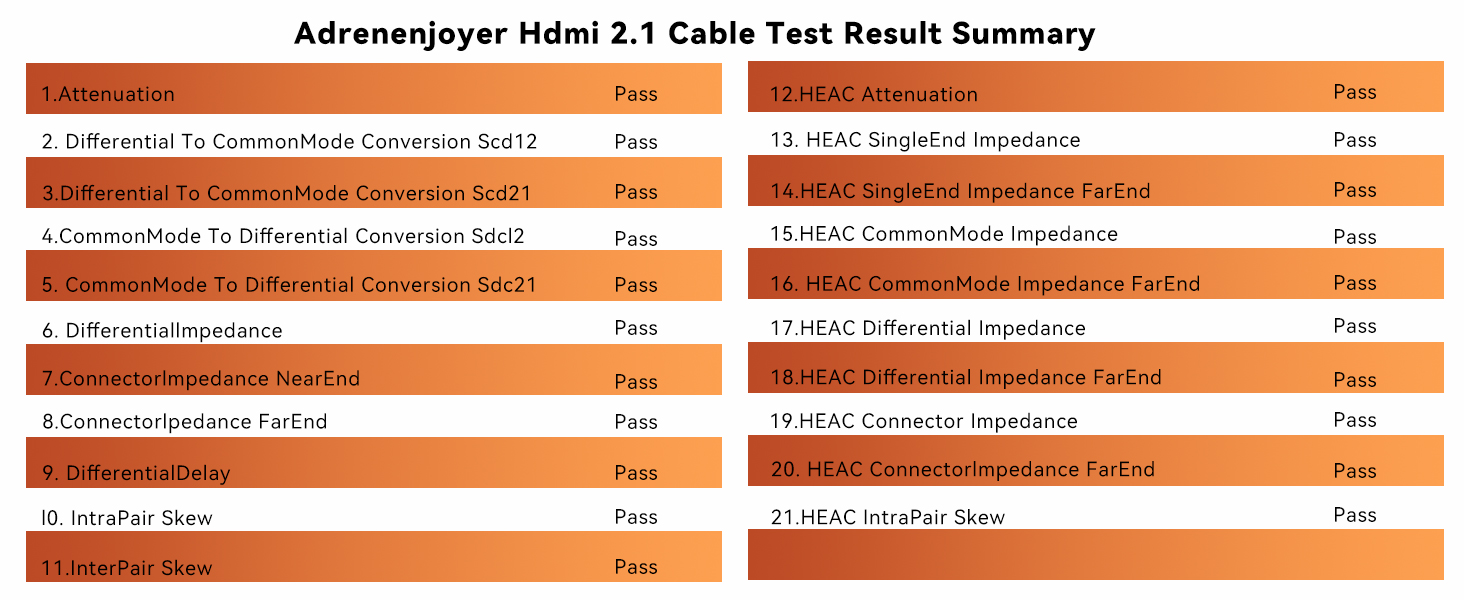 Adrenenjoyer Hdmi 2.1 Cable Test Result Summary

| | |
|---|---|
| 1.Attenuation | Pass |
| 2. Differential To CommonMode Conversion Scd12 | Pass |
| 3.Differential To CommonMode Conversion Scd21 | Pass |
| 4.CommonMode To Differential Conversion Sdcl2 | Pass |
| 5. CommonMode To Differential Conversion Sdc21 | Pass |
| 6. DifferentialImpedance | Pass |
| 7.ConnectorImpedance NearEnd | Pass |
| 8.ConnectorIpedance FarEnd | Pass |
| 9. DifferentialDelay | Pass |
| l0. IntraPair Skew | Pass |
| 11.InterPair Skew | Pass |

| | |
|---|---|
| 12.HEAC Attenuation | Pass |
| 13. HEAC SingleEnd Impedance | Pass |
| 14.HEAC SingleEnd Impedance FarEnd | Pass |
| 15.HEAC CommonMode Impedance | Pass |
| 16. HEAC CommonMode Impedance FarEnd | Pass |
| 17.HEAC Differential Impedance | Pass |
| 18.HEAC Differential Impedance FarEnd | Pass |
| 19.HEAC Connector Impedance | Pass |
| 20. HEAC ConnectorImpedance FarEnd | Pass |
| 21.HEAC IntraPair Skew | Pass |